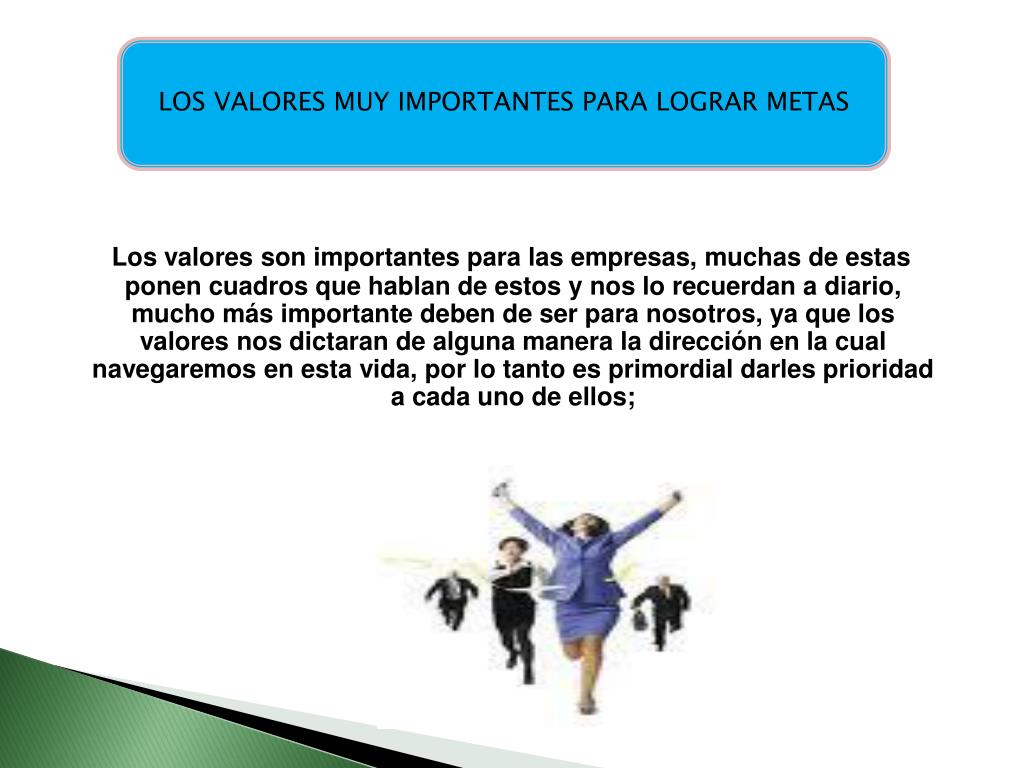 LOS VALORES MUY IMPORTANTES PARA LOGRAR METAS

Los valores son importantes para las empresas, muchas de estas ponen cuadros que hablan de estos y nos lo recuerdan a diario, mucho más importante deben de ser para nosotros, ya que los valores nos dictaran de alguna manera la dirección en la cual navegaremos en esta vida, por lo tanto es primordial darles prioridad a cada uno de ellos;